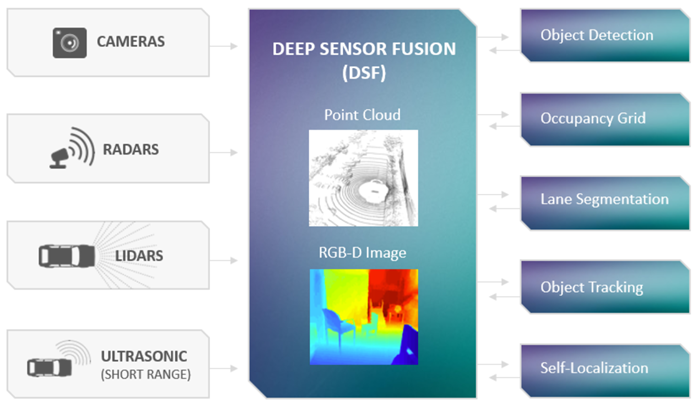 CAMERAS

RADARS

LIDARS

ULTRASONIC
(SHORT RANGE)

DEEP SENSOR FUSION
(DSF)

Point Cloud

RGB-D Image

Object Detection

Occupancy Grid

Lane Segmentation

Object Tracking

Self-Localization